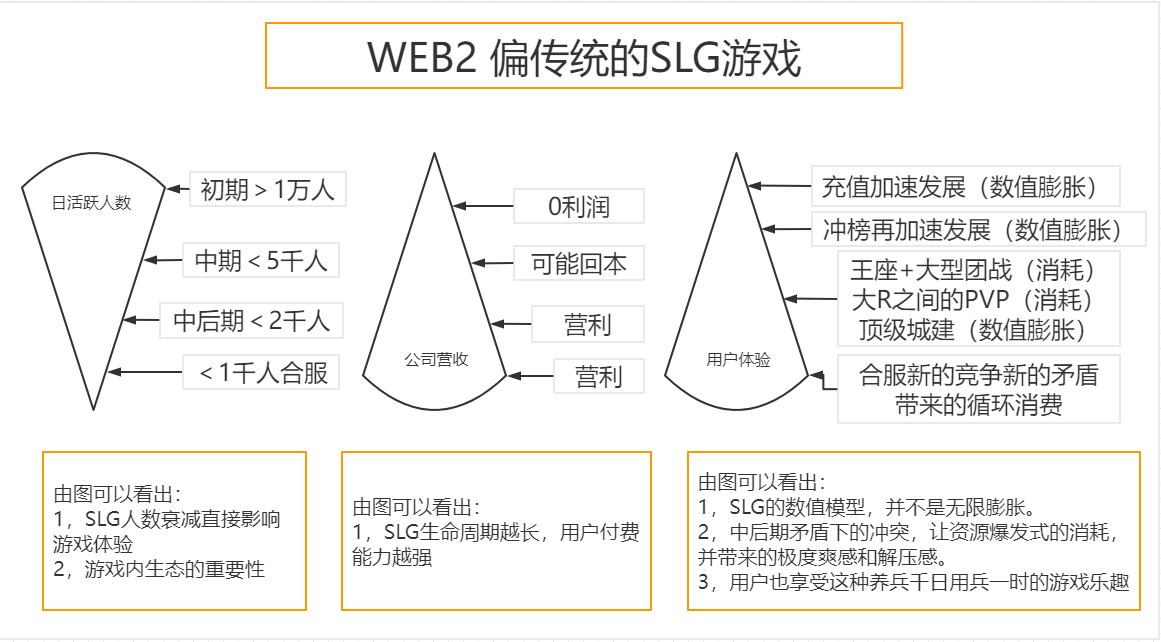 WEB2 偏传统的SLG游戏

日活跃人数

初期 > 1万人

中期 < 5千人

中后期 < 2千人

< 1千人合服

公司营收

0利润

可能回本

营利

营利

用户体验

充值加速发展（数值膨胀）

冲榜再加速发展（数值膨胀）

王座+大型团战（消耗）
大R之间的PVP（消耗）
顶级城建（数值膨胀）

合服新的竞争新的矛盾
带来的循环消费

由图可以看出：
1，SLG人数衰减直接影响游戏体验
2，游戏内生态的重要性

由图可以看出：
1，SLG生命周期越长，用户付费能力越强

由图可以看出：
1，SLG的数值模型，并不是无限膨胀。
2，中后期矛盾下的冲突，让资源爆发式的消耗，并带来的极度爽感和解压感。
3，用户也享受这种养兵千日用兵一时的游戏乐趣